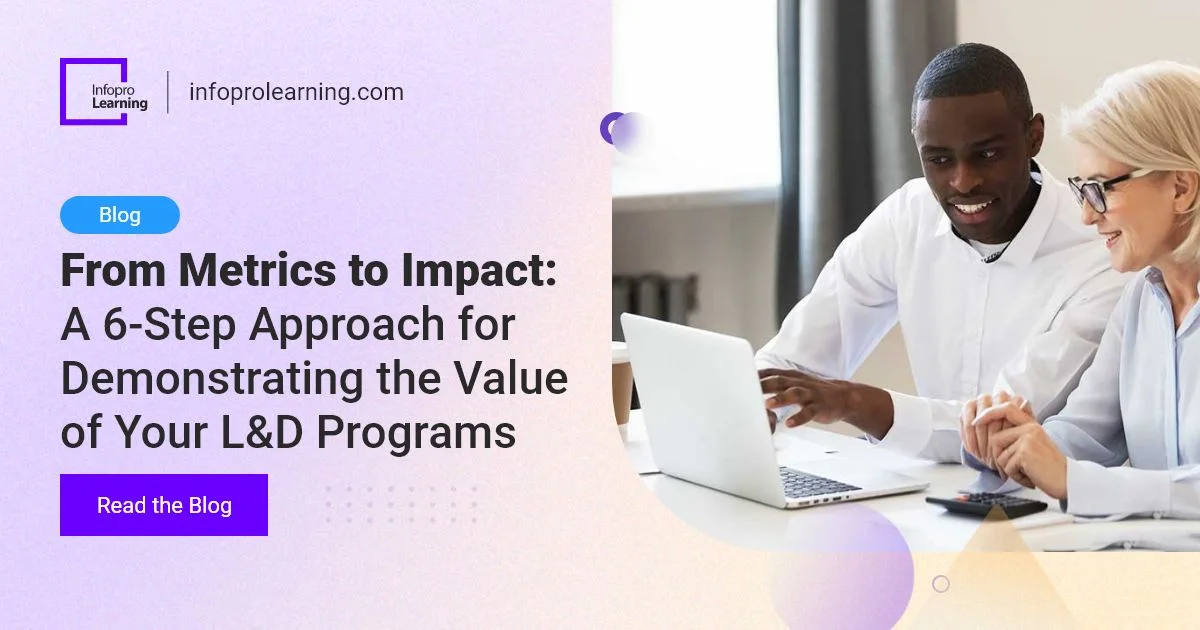 Infopro Learning

infoprolearning.com

Blog

From Metrics to Impact: A 6-Step Approach for Demonstrating the Value of Your L&D Programs

Read the Blog